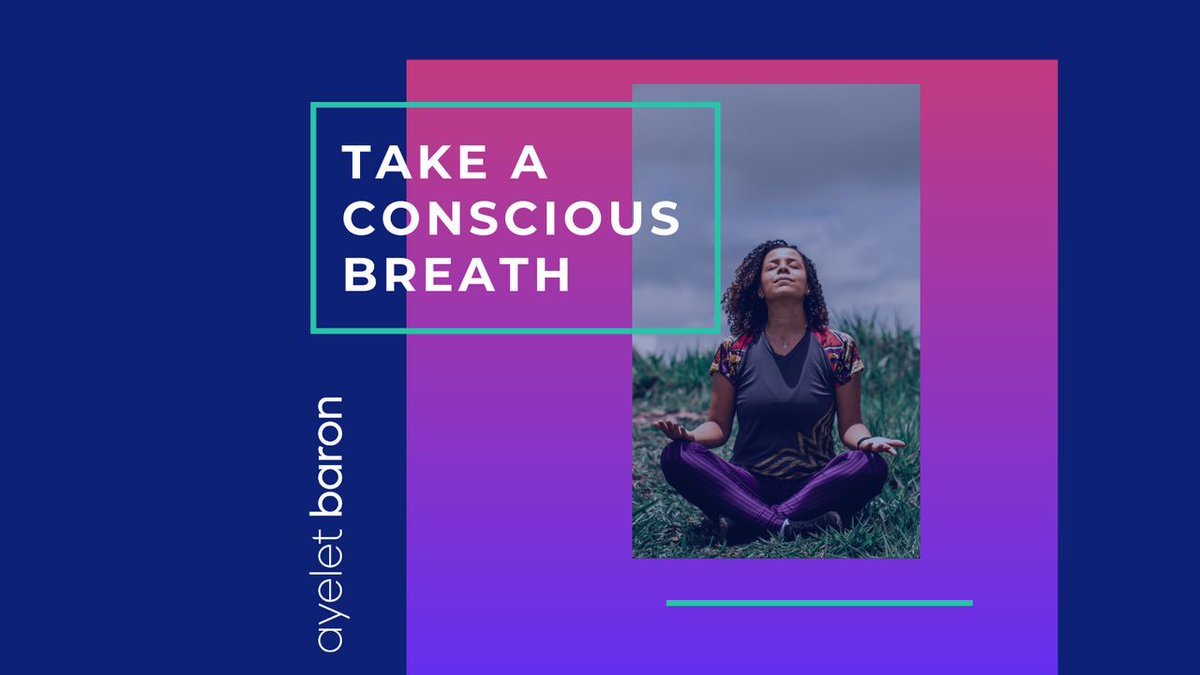 TAKE A CONSCIOUS BREATH

ayelet baron